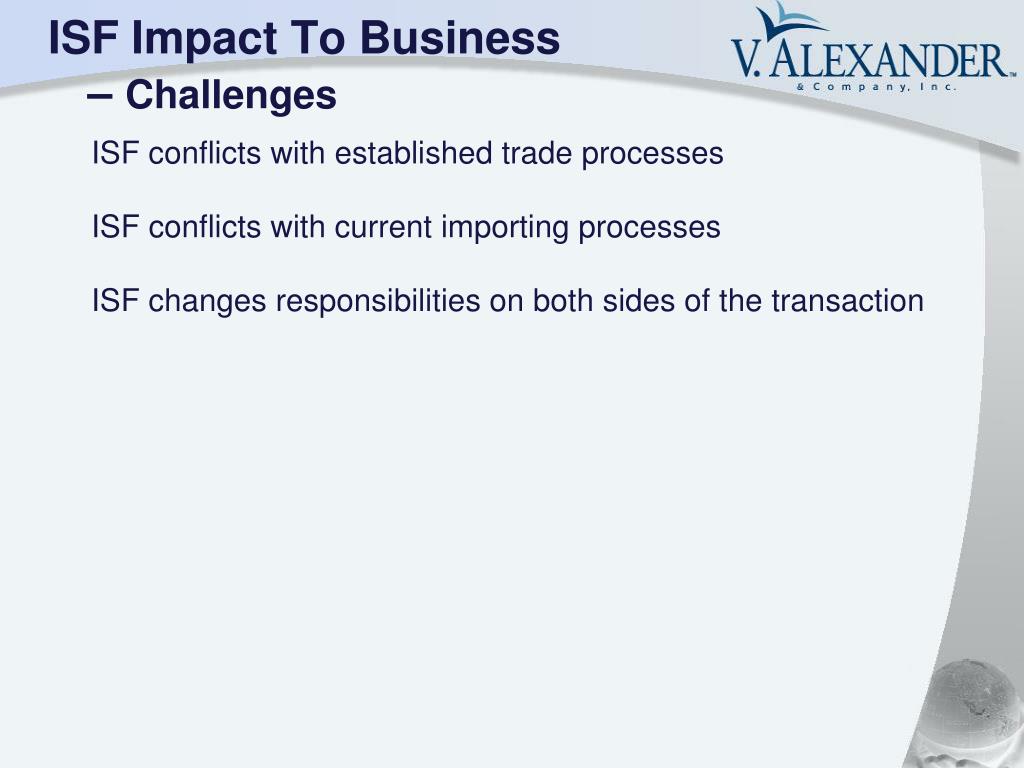 ISF Impact To Business
– Challenges

V. ALEXANDER™
& Company, Inc.

ISF conflicts with established trade processes

ISF conflicts with current importing processes

ISF changes responsibilities on both sides of the transaction